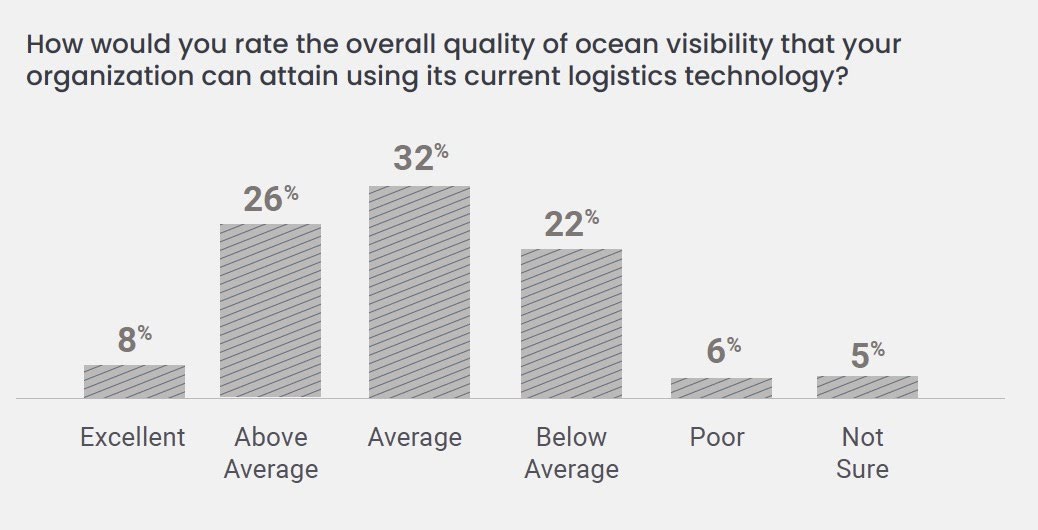 How would you rate the overall quality of ocean visibility that your organization can attain using its current logistics technology?

8%
26%
32%
22%
6%
5%

Excellent
Above Average
Average
Below Average
Poor
Not Sure